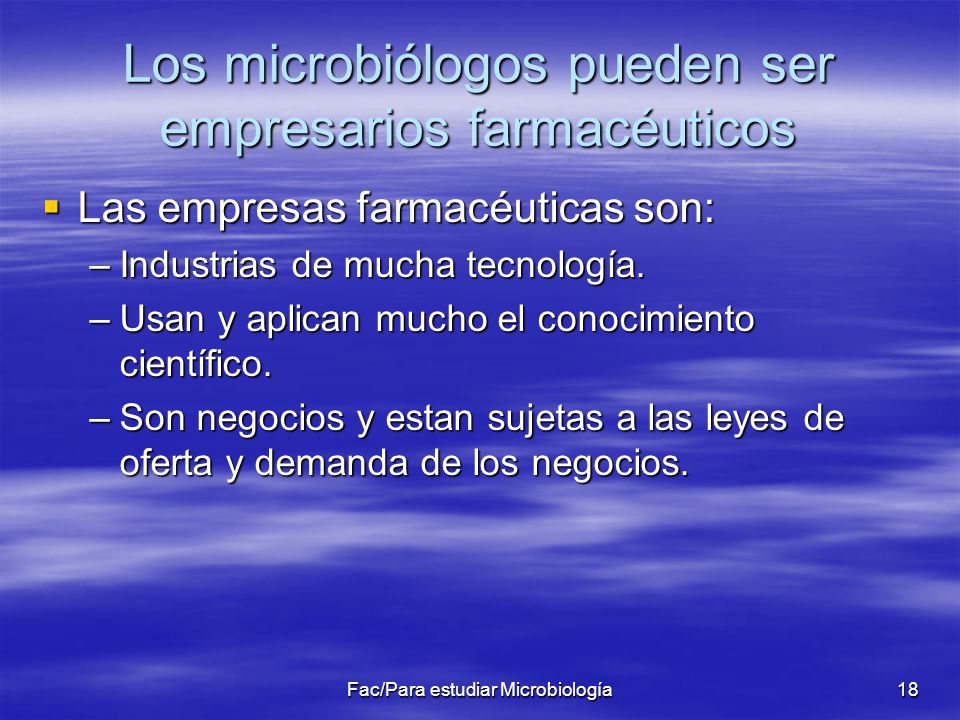 Los microbiólogos pueden ser empresarios farmacéuticos

▪ Las empresas farmacéuticas son:
– Industrias de mucha tecnología.
– Usan y aplican mucho el conocimiento científico.
– Son negocios y estan sujetas a las leyes de oferta y demanda de los negocios.

Fac/Para estudiar Microbiología

18